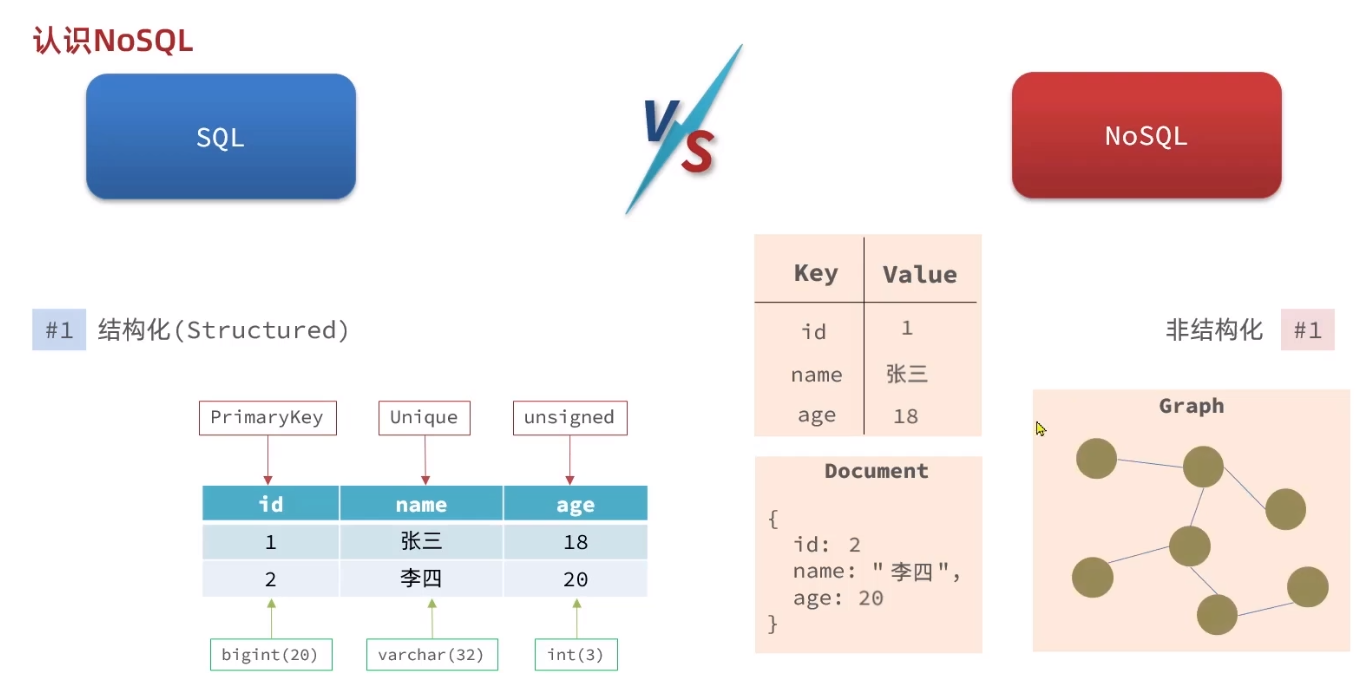 认识NoSQL

SQL

VS

NoSQL

#1 结构化(Structured)

PrimaryKey
Unique
unsigned

| id | name | age |
|---|---|---|
| 1 | 张三 | 18 |
| 2 | 李四 | 20 |

bigint(20)
varchar(32)
int(3)

| Key | Value |
|---|---|
| id | 1 |
| name | 张三 |
| age | 18 |

Document

{
id: 2
name: "李四",
age: 20
}

非结构化 #1

Graph